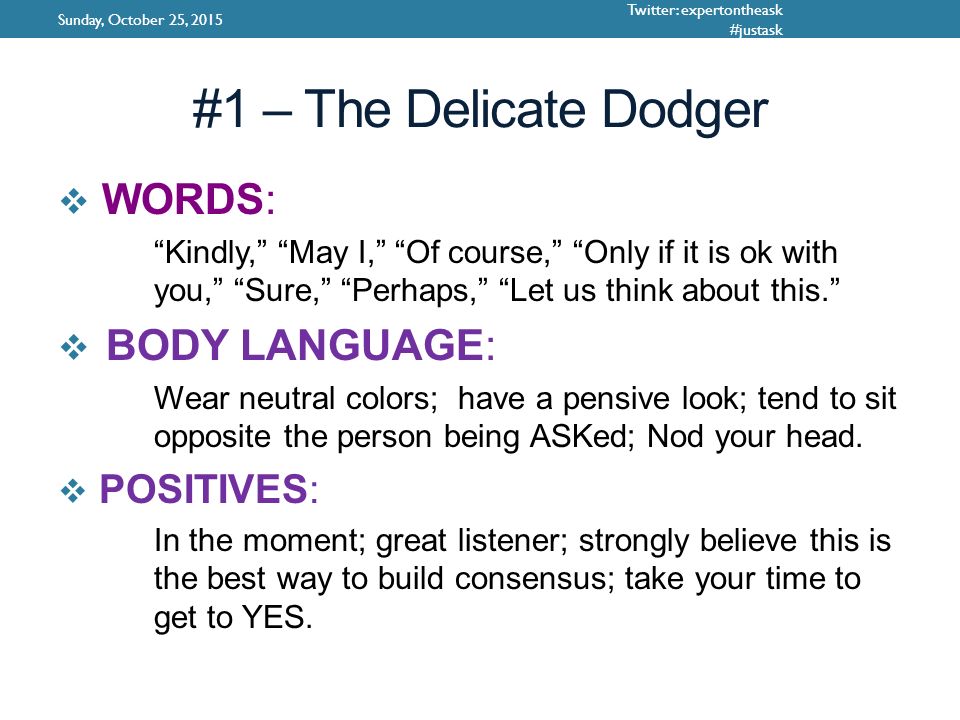 Sunday, October 25, 2015

Twitter: expertontheask
#justask

#1 – The Delicate Dodger

❖ WORDS:

“Kindly,” “May I,” “Of course,” “Only if it is ok with you,” “Sure,” “Perhaps,” “Let us think about this.”

❖ BODY LANGUAGE:

Wear neutral colors;  have a pensive look; tend to sit opposite the person being ASKed; Nod your head.

❖ POSITIVES:

In the moment; great listener; strongly believe this is the best way to build consensus; take your time to get to YES.